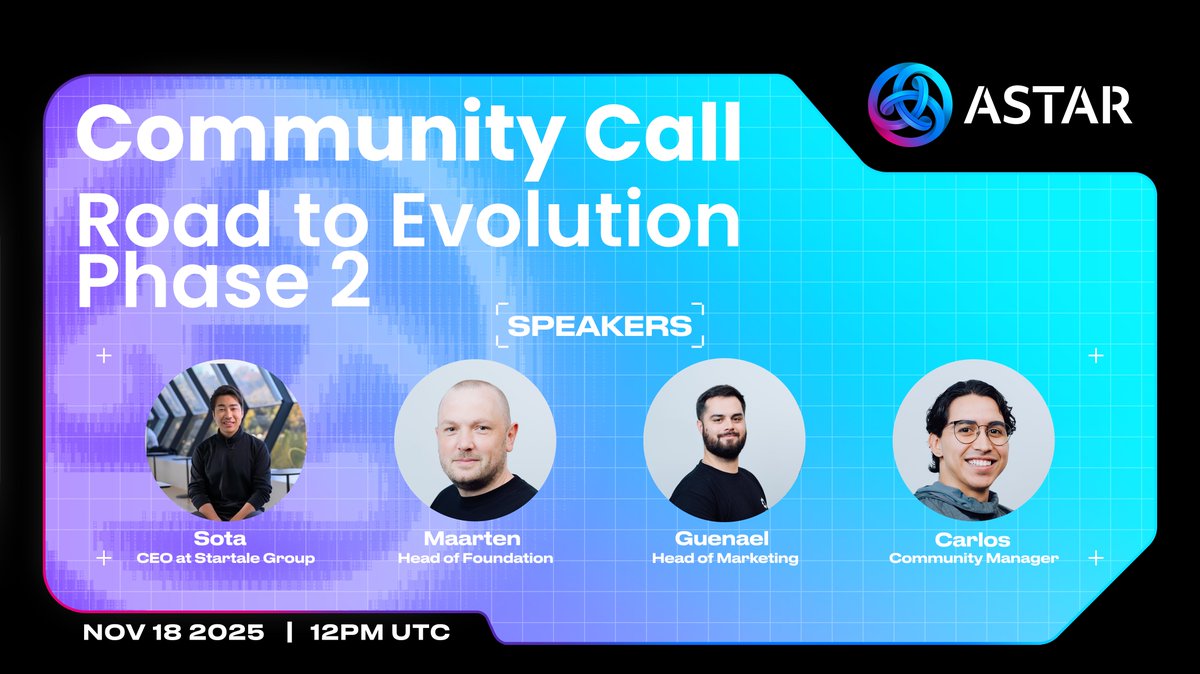 ASTAR

Community Call
Road to Evolution Phase 2

SPEAKERS

Sota
CEO at Startale Group

Maarten
Head of Foundation

Guenael
Head of Marketing

Carlos
Community Manager

NOV 18 2025 | 12PM UTC